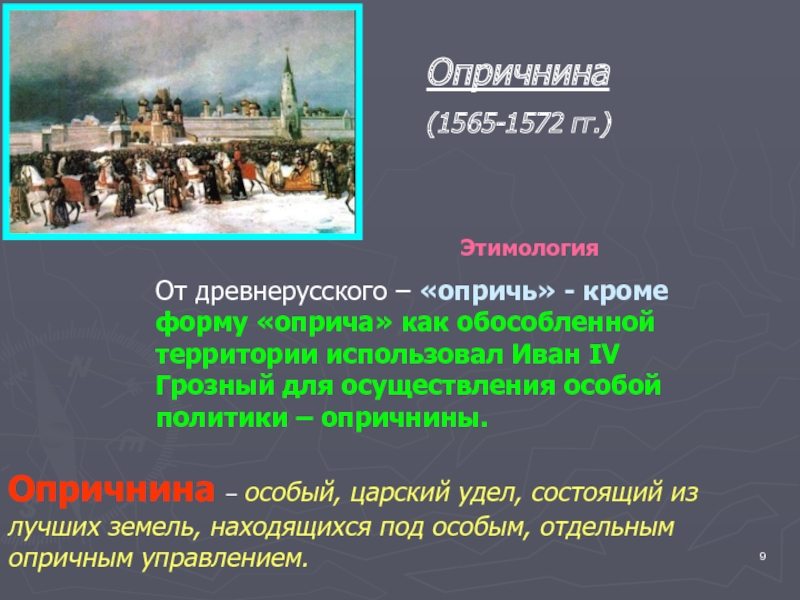 Опричнина

(1565-1572 гг.)

Этимология

От древнерусского – «опричь» - кроме форму «оприча» как обособленной территории использовал Иван IV Грозный для осуществления особой политики – опричнины.

Опричнина – особый, царский удел, состоящий из лучших земель, находящихся под особым, отдельным опричным управлением.

9